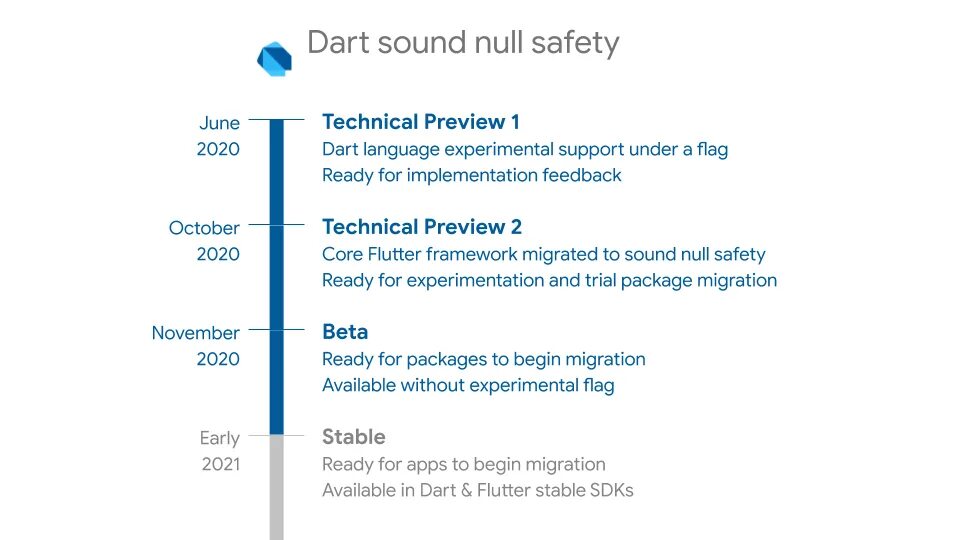 Dart sound null safety

June 2020

Technical Preview 1
Dart language experimental support under a flag
Ready for implementation feedback

October 2020

Technical Preview 2
Core Flutter framework migrated to sound null safety
Ready for experimentation and trial package migration

November 2020

Beta
Ready for packages to begin migration
Available without experimental flag

Early 2021

Stable
Ready for apps to begin migration
Available in Dart & Flutter stable SDKs